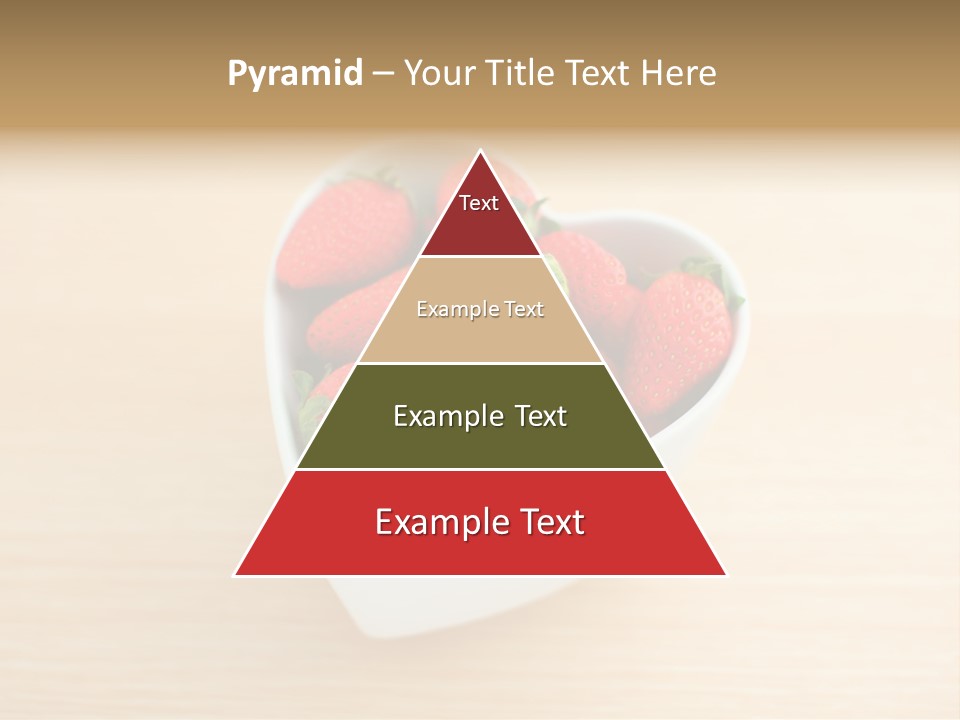 Pyramid – Your Title Text Here

Text

Example Text

Example Text

Example Text